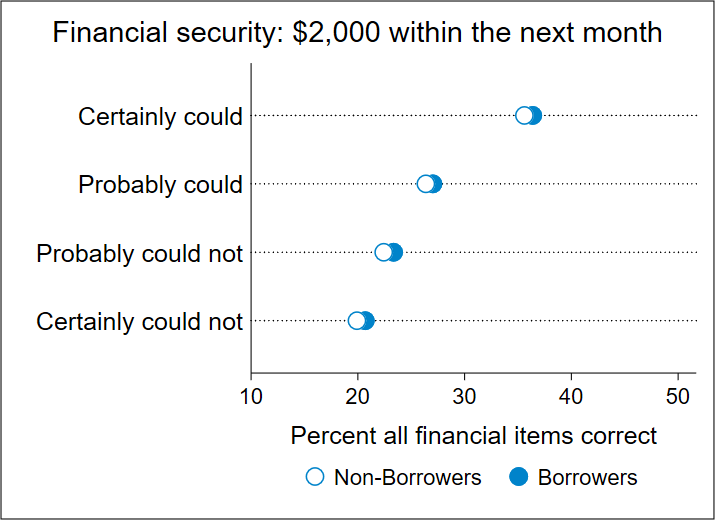 Financial security: \$2,000 within the next month

Certainly could

Probably could

Probably could not

Certainly could not

10 20 30 40 50

Percent all financial items correct

Non-Borrowers Borrowers